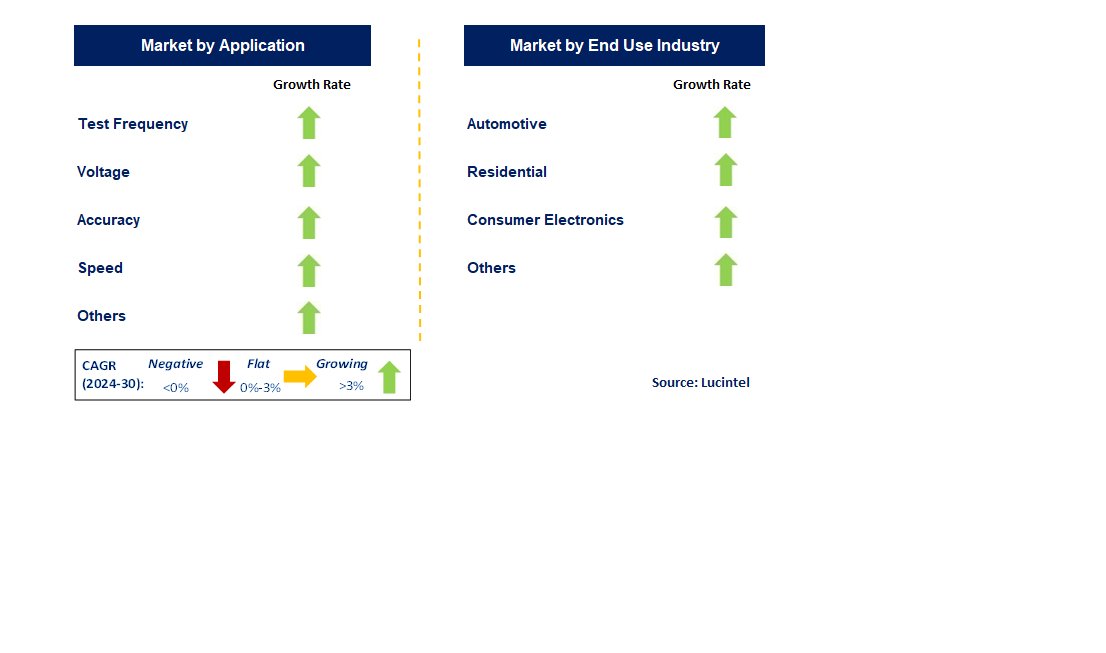 Market by Application

Growth Rate

Test Frequency

Voltage

Accuracy

Speed

Others

CAGR (2024-30): Negative <0% Flat 0%-3% Growing >3%

Market by End Use Industry

Growth Rate

Automotive

Residential

Consumer Electronics

Others

Source: Lucintel